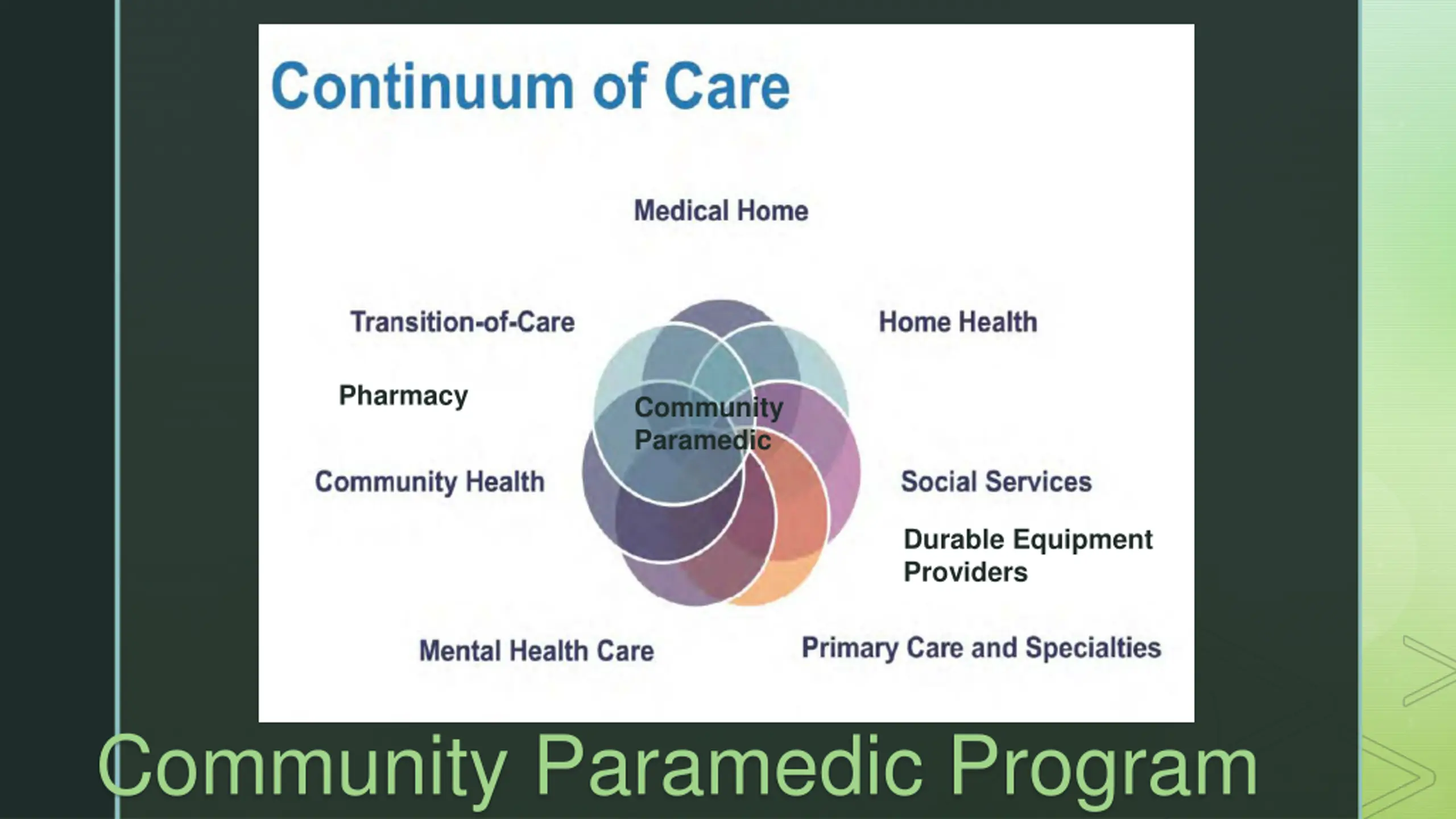 Continuum of Care

Medical Home

Transition-of-Care

Home Health

Pharmacy

Community Paramedic

Community Health

Social Services

Durable Equipment Providers

Mental Health Care

Primary Care and Specialties

Community Paramedic Program